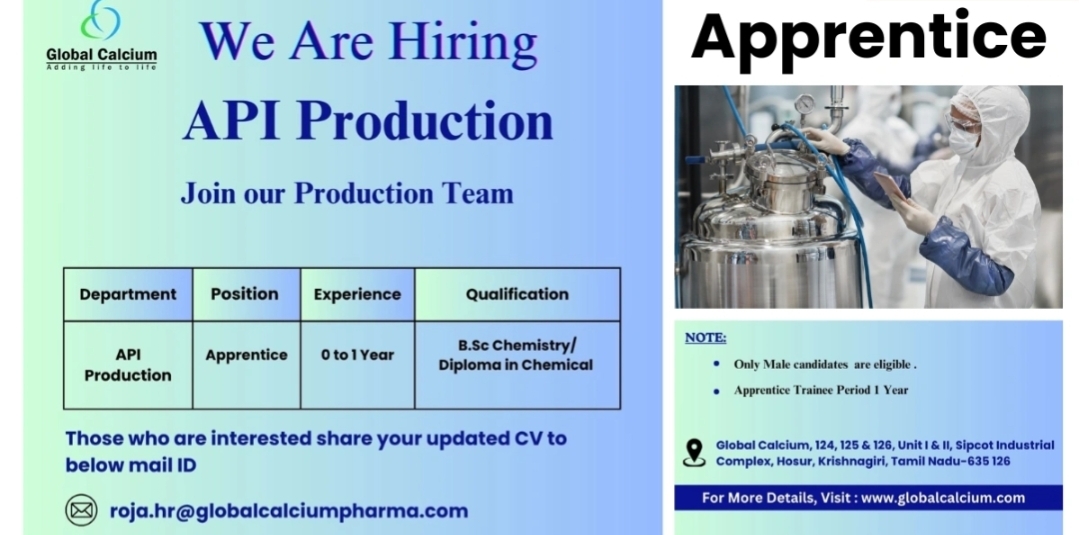 Global Calcium
Adding life to life

We Are Hiring

API Production

Join our Production Team

| Department | Position | Experience | Qualification |
|---|---|---|---|
| API Production | Apprentice | 0 to 1 Year | B.Sc Chemistry/ Diploma in Chemical |

Those who are interested share your updated CV to below mail ID

roja.hr@globalcalciumpharma.com

Apprentice

NOTE:

• Only Male candidates are eligible .

• Apprentice Trainee Period 1 Year

Global Calcium, 124, 125 & 126, Unit I & II, Sipcot Industrial Complex, Hosur, Krishnagiri, Tamil Nadu-635 126

For More Details, Visit : www.globalcalcium.com